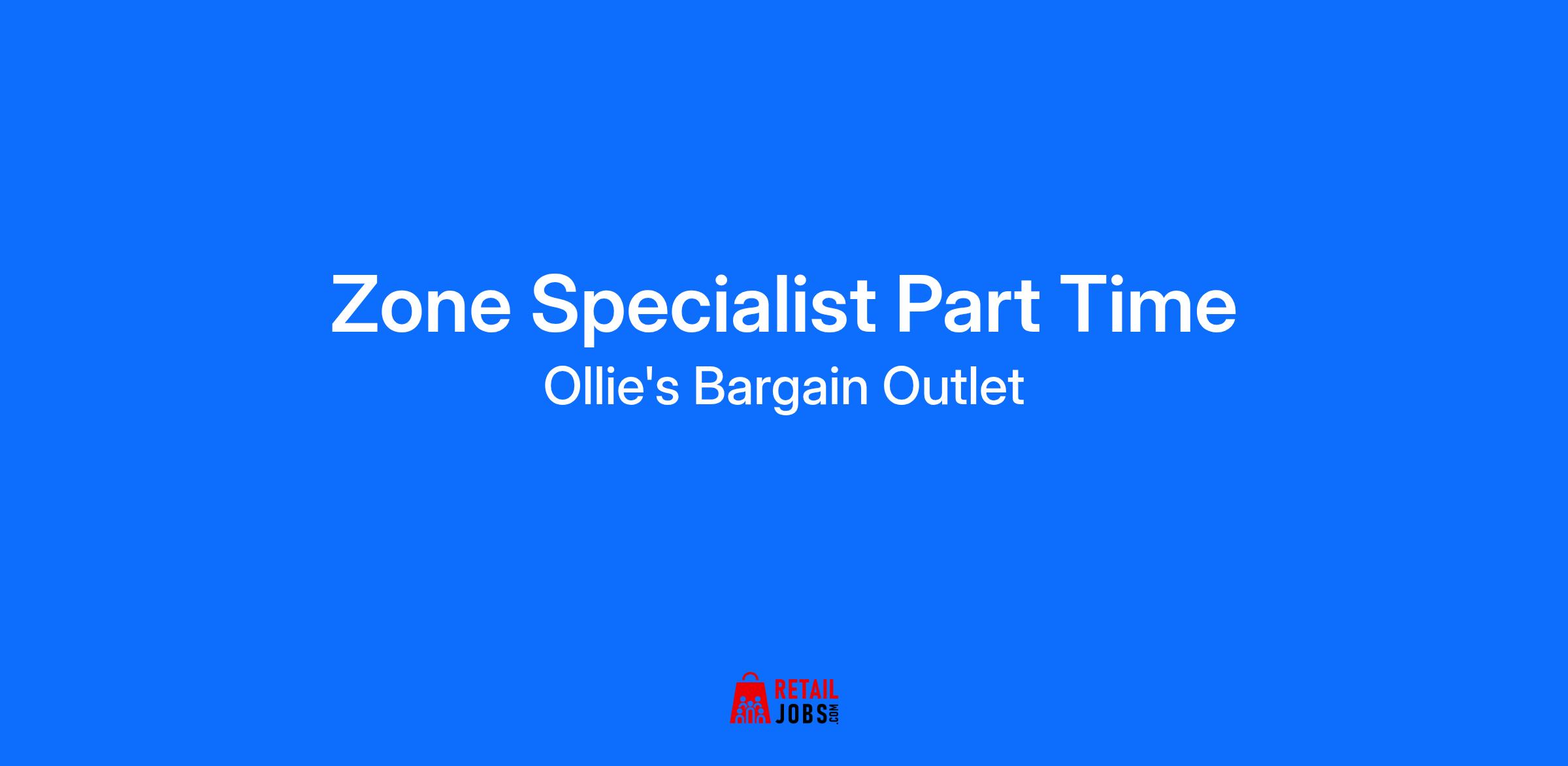 Zone Specialist Part Time
Ollie's Bargain Outlet

RETAIL JOBS.COM